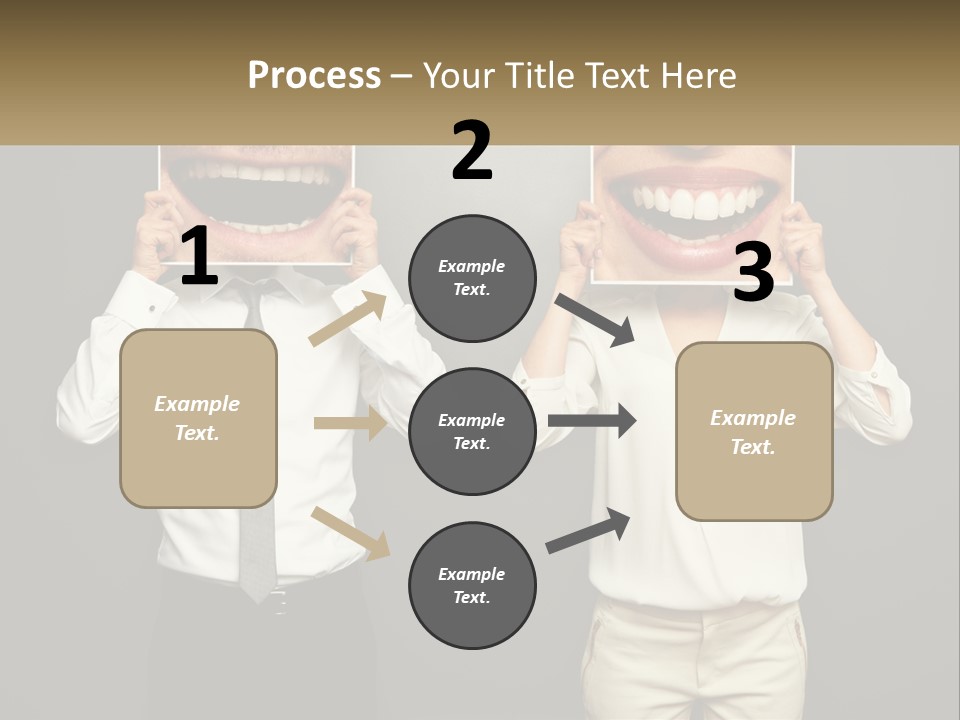 Process – Your Title Text Here

1

Example Text.

2

Example Text.

Example Text.

Example Text.

3

Example Text.